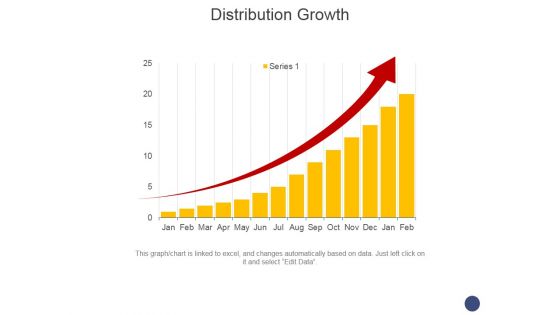 Distribution Growth

Series 1

25
20
15
10
5
0

Jan Feb Mar Apr May Jun Jul Aug Sep Oct Nov Dec Jan Feb

This graph/chart is linked to excel, and changes automatically based on data. Just left click on it and select "Edit Data".